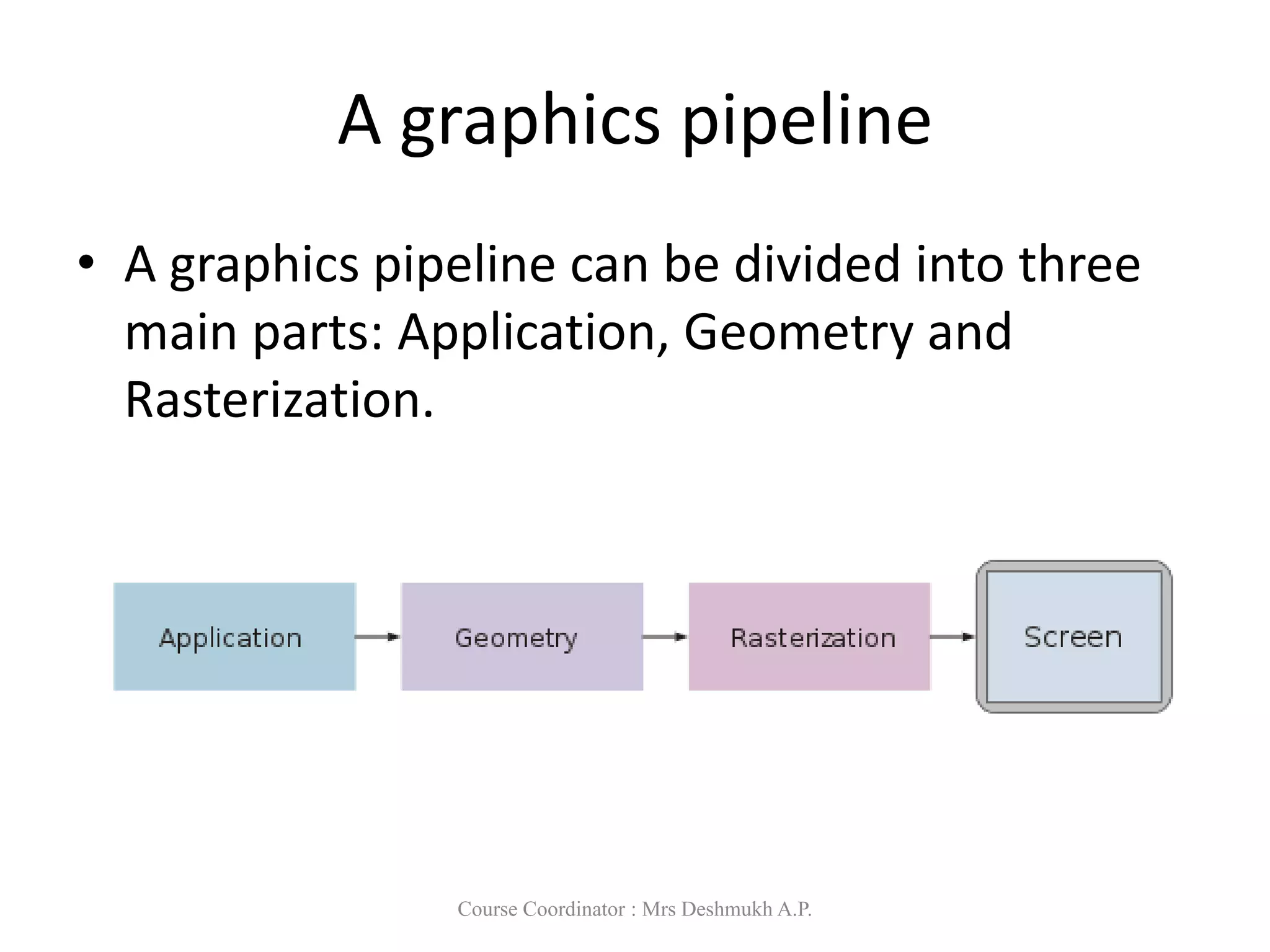 A graphics pipeline

• A graphics pipeline can be divided into three main parts: Application, Geometry and Rasterization.

Application

Geometry

Rasterization

Screen

Course Coordinator : Mrs Deshmukh A.P.